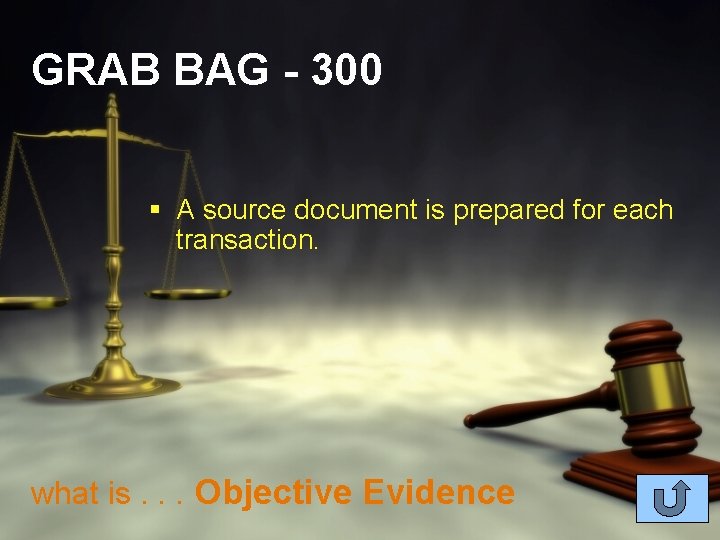 GRAB BAG - 300

▪ A source document is prepared for each transaction.

what is . . . Objective Evidence